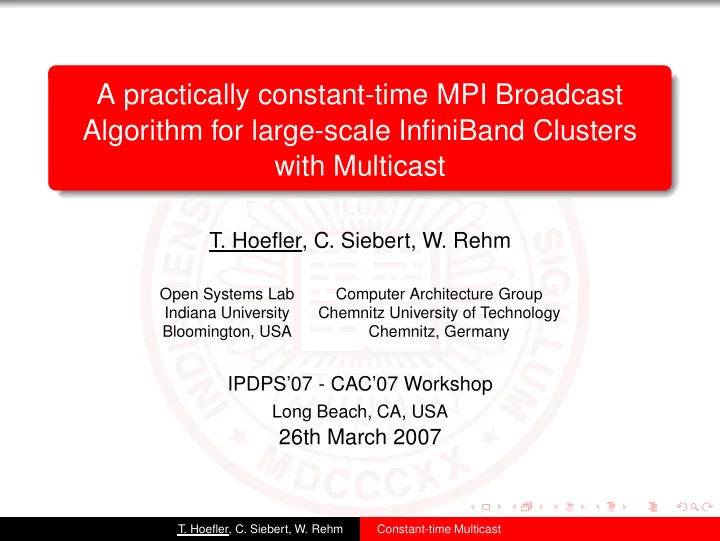 A practically constant-time MPI Broadcast Algorithm for large-scale InfiniBand Clusters with Multicast

T. Hoefler, C. Siebert, W. Rehm

Open Systems Lab
Indiana University
Bloomington, USA

Computer Architecture Group
Chemnitz University of Technology
Chemnitz, Germany

IPDPS'07 - CAC'07 Workshop
Long Beach, CA, USA
26th March 2007

T. Hoefler, C. Siebert, W. Rehm
Constant-time Multicast